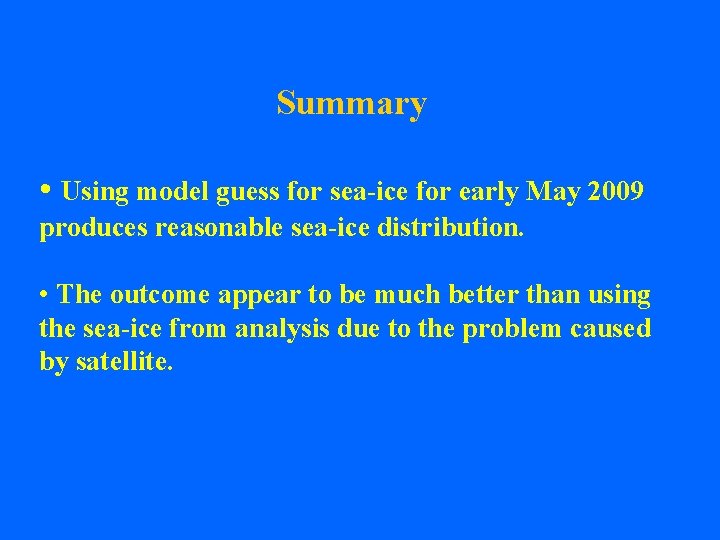 Summary

• Using model guess for sea-ice for early May 2009 produces reasonable sea-ice distribution.

• The outcome appear to be much better than using the sea-ice from analysis due to the problem caused by satellite.